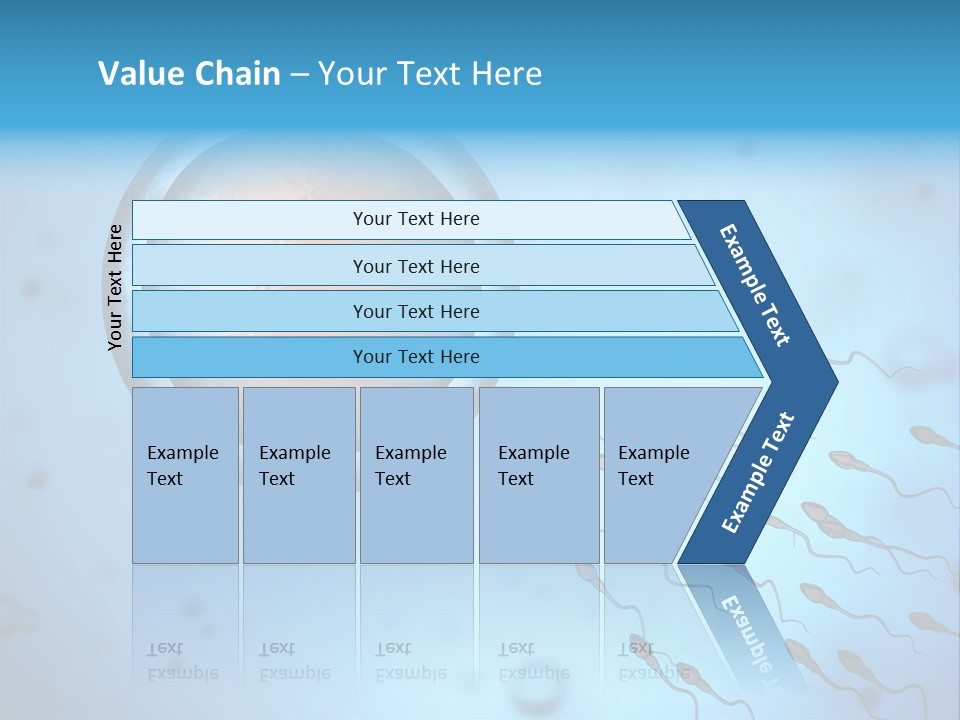 Value Chain – Your Text Here

Your Text Here

Your Text Here

Your Text Here

Your Text Here

Your Text Here

Example Text

Example Text

Example Text

Example Text

Example Text

Example Text

Example Text